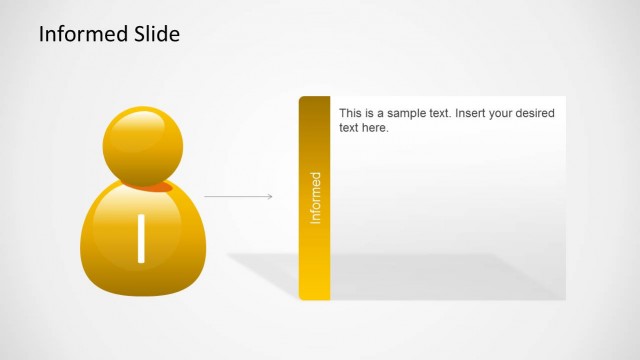 Informed Slide

I

Informed

This is a sample text. Insert your desired text here.